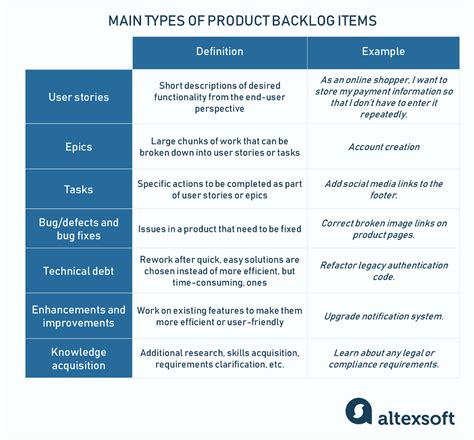 MAIN TYPES OF PRODUCT BACKLOG ITEMS

| | Definition | Example |
|---|---|---|
| User stories | Short descriptions of desired functionality from the end-user perspective | As an online shopper, I want to store my payment information so that I don't have to enter it repeatedly. |
| Epics | Large chunks of work that can be broken down into user stories or tasks | Account creation |
| Tasks | Specific actions to be completed as part of user stories or epics | Add social media links to the footer. |
| Bug/defects and bug fixes | Issues in a product that need to be fixed | Correct broken image links on product pages. |
| Technical debt | Rework after quick, easy solutions are chosen instead of more efficient, but time-consuming, ones | Refactor legacy authentication code. |
| Enhancements and improvements | Work on existing features to make them more efficient or user-friendly | Upgrade notification system. |
| Knowledge acquisition | Additional research, skills acquisition, requirements clarification, etc. | Learn about any legal or compliance requirements. |

altexsoft